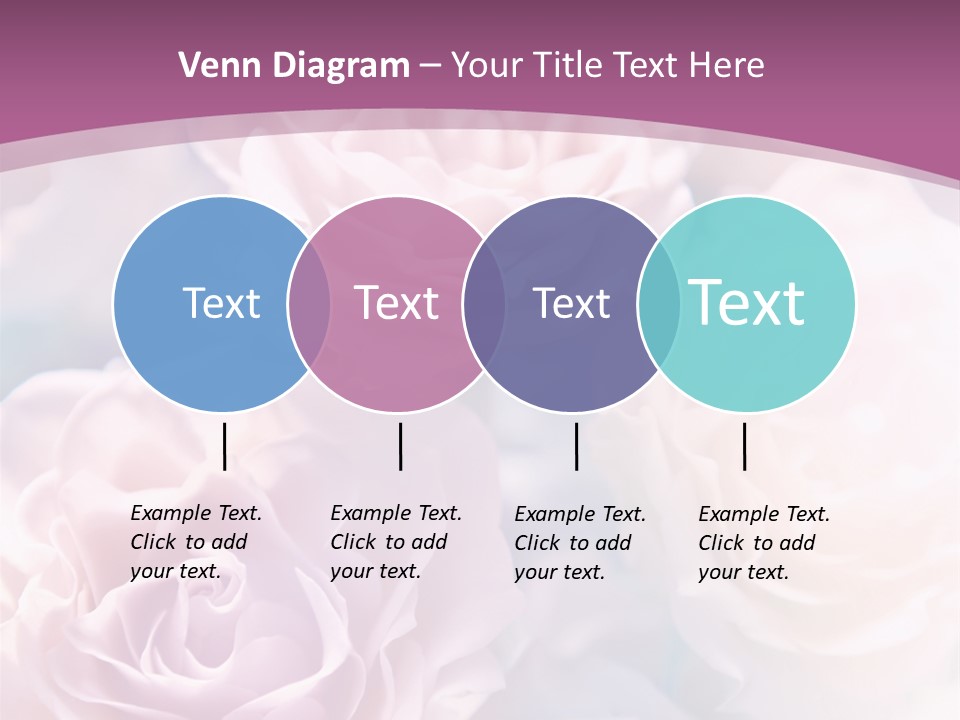 Venn Diagram – Your Title Text Here

Text

Text

Text

Text

Example Text. Click to add your text.

Example Text. Click to add your text.

Example Text. Click to add your text.

Example Text. Click to add your text.